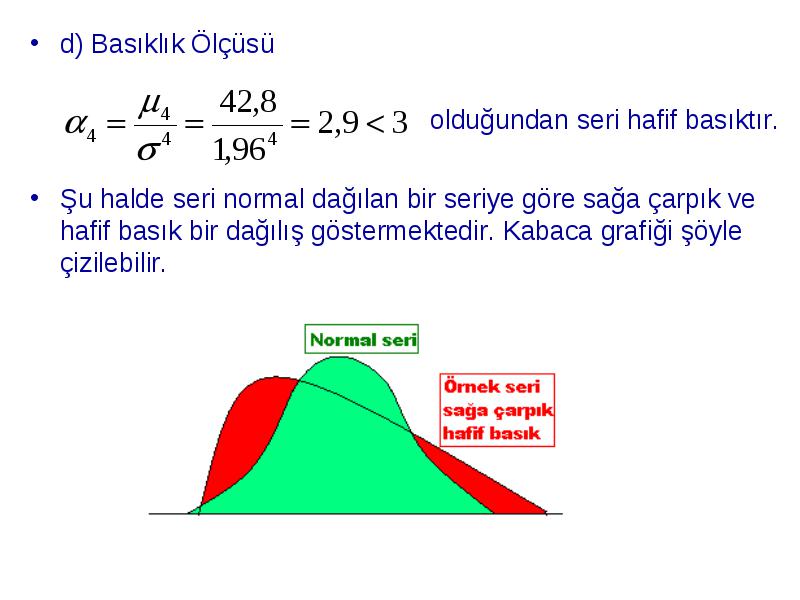 • d) Basıklık Ölçüsü

$\alpha_4 = \frac{\mu_4}{\sigma^4} = \frac{42,8}{1,96^4} = 2,9 < 3$ olduğundan seri hafif basıktır.

• Şu halde seri normal dağılan bir seriye göre sağa çarpık ve hafif basık bir dağılış göstermektedir. Kabaca grafiği şöyle çizilebilir.

Normal seri

Örnek seri
sağa çarpık
hafif basık